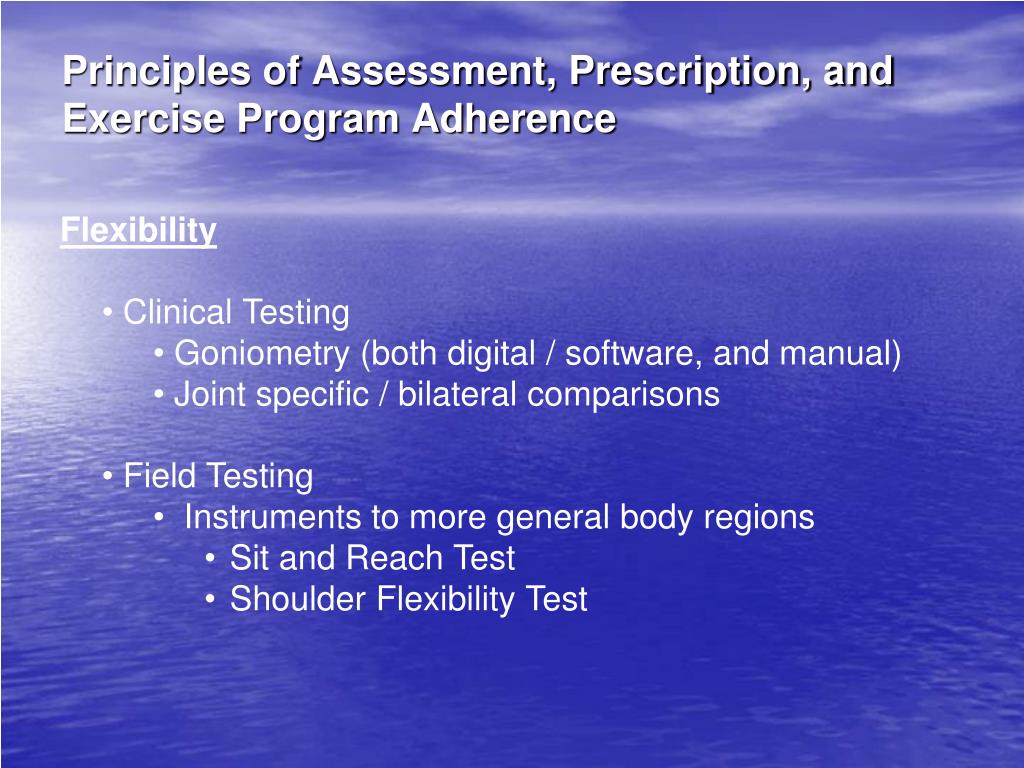 Principles of Assessment, Prescription, and Exercise Program Adherence

Flexibility

• Clinical Testing
• Goniometry (both digital / software, and manual)
• Joint specific / bilateral comparisons

• Field Testing
• Instruments to more general body regions
• Sit and Reach Test
• Shoulder Flexibility Test